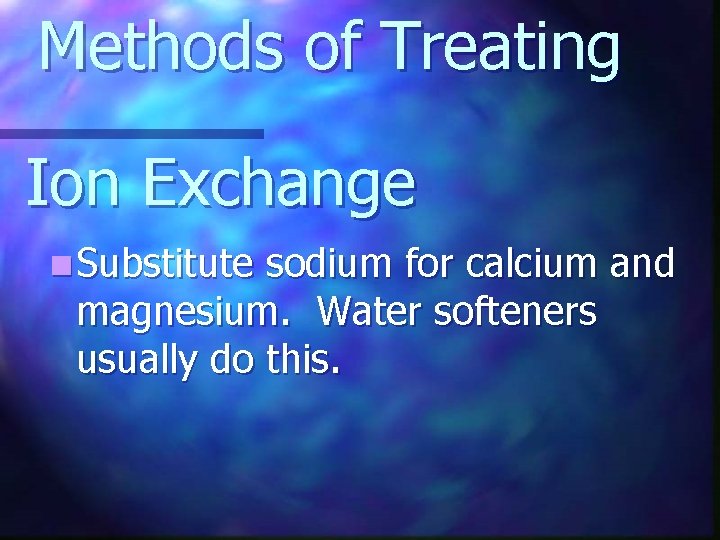 Methods of Treating

Ion Exchange

Substitute sodium for calcium and magnesium. Water softeners usually do this.